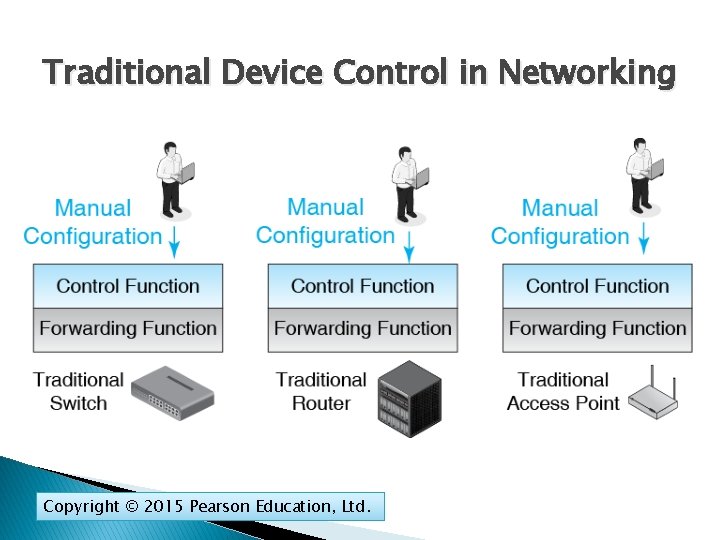 Traditional Device Control in Networking

Manual Configuration

Control Function

Forwarding Function

Traditional Switch

Manual Configuration

Control Function

Forwarding Function

Traditional Router

Manual Configuration

Control Function

Forwarding Function

Traditional Access Point

Copyright © 2015 Pearson Education, Ltd.